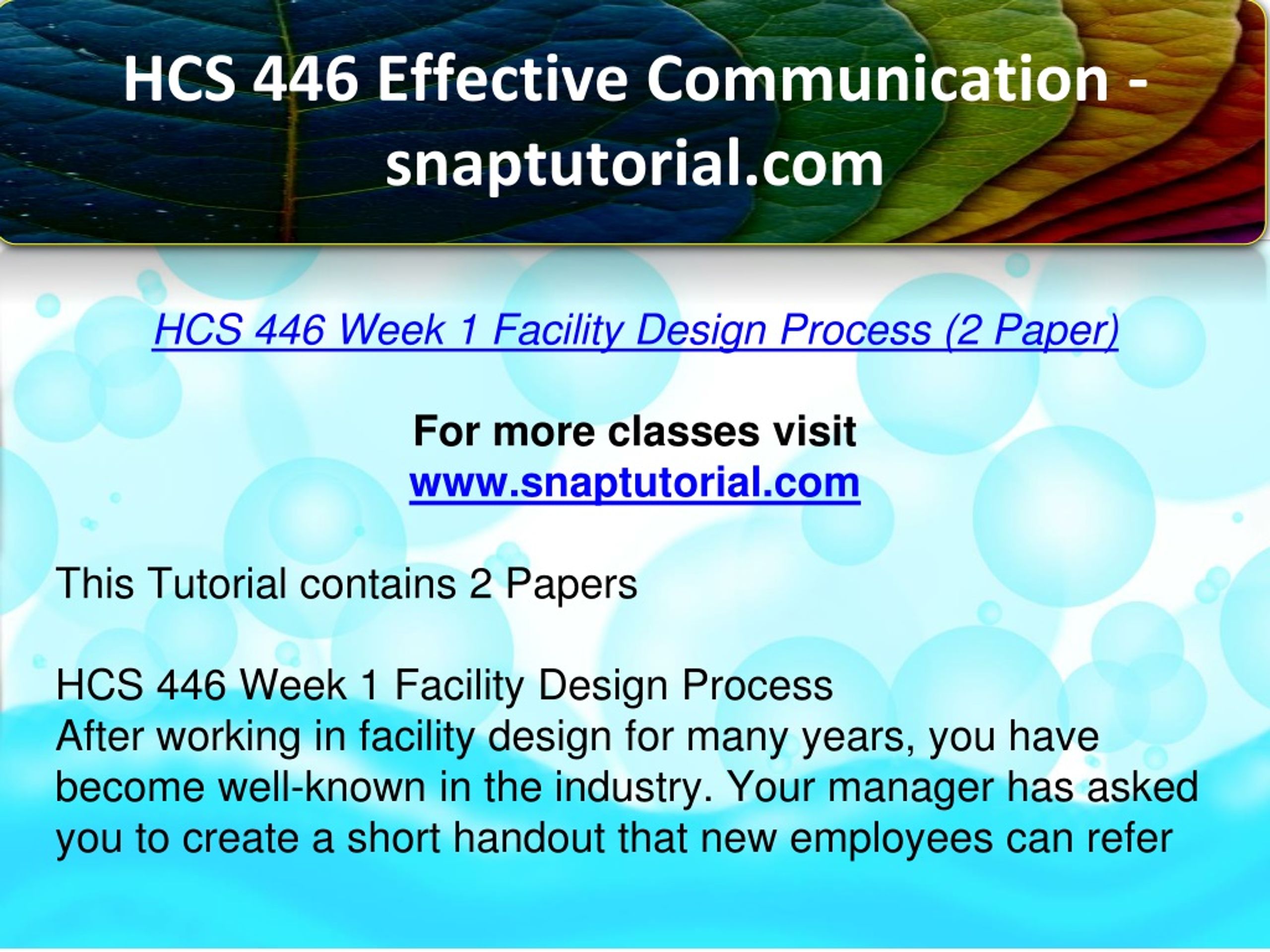 HCS 446 Effective Communication - snaptutorial.com

HCS 446 Week 1 Facility Design Process (2 Paper)

For more classes visit
www.snaptutorial.com

This Tutorial contains 2 Papers

HCS 446 Week 1 Facility Design Process
After working in facility design for many years, you have become well-known in the industry. Your manager has asked you to create a short handout that new employees can refer